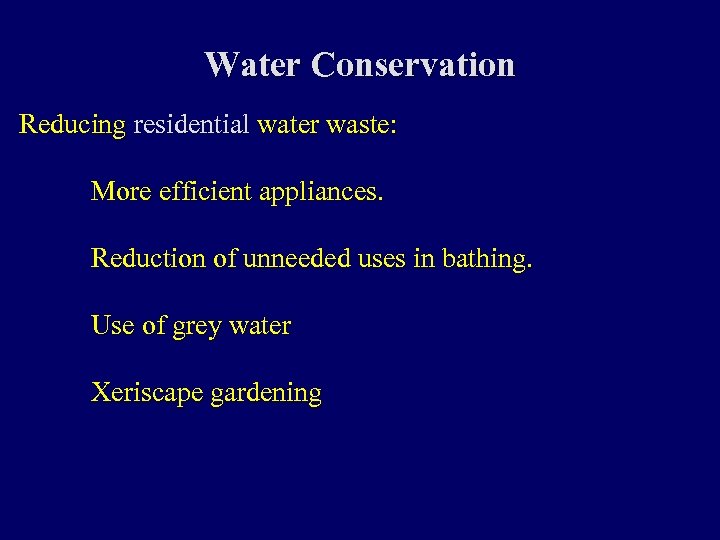 Water Conservation

Reducing residential water waste:

More efficient appliances.

Reduction of unneeded uses in bathing.

Use of grey water

Xeriscape gardening